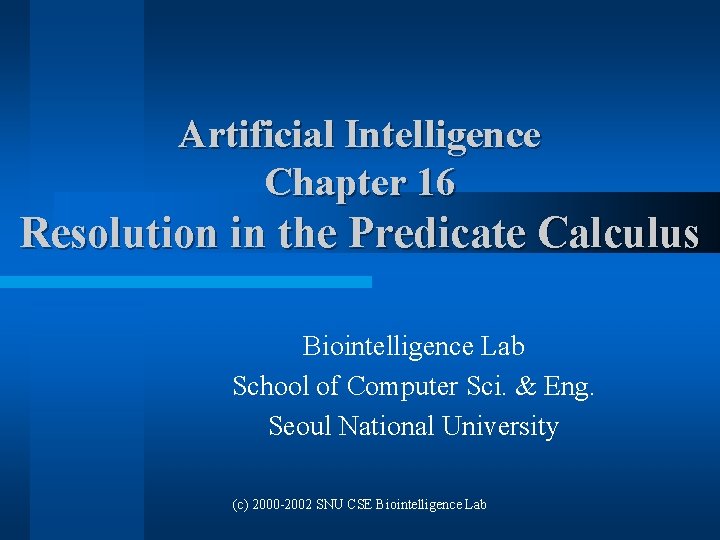 Artificial Intelligence
Chapter 16
Resolution in the Predicate Calculus

Biointelligence Lab
School of Computer Sci. & Eng.
Seoul National University

(c) 2000-2002 SNU CSE Biointelligence Lab